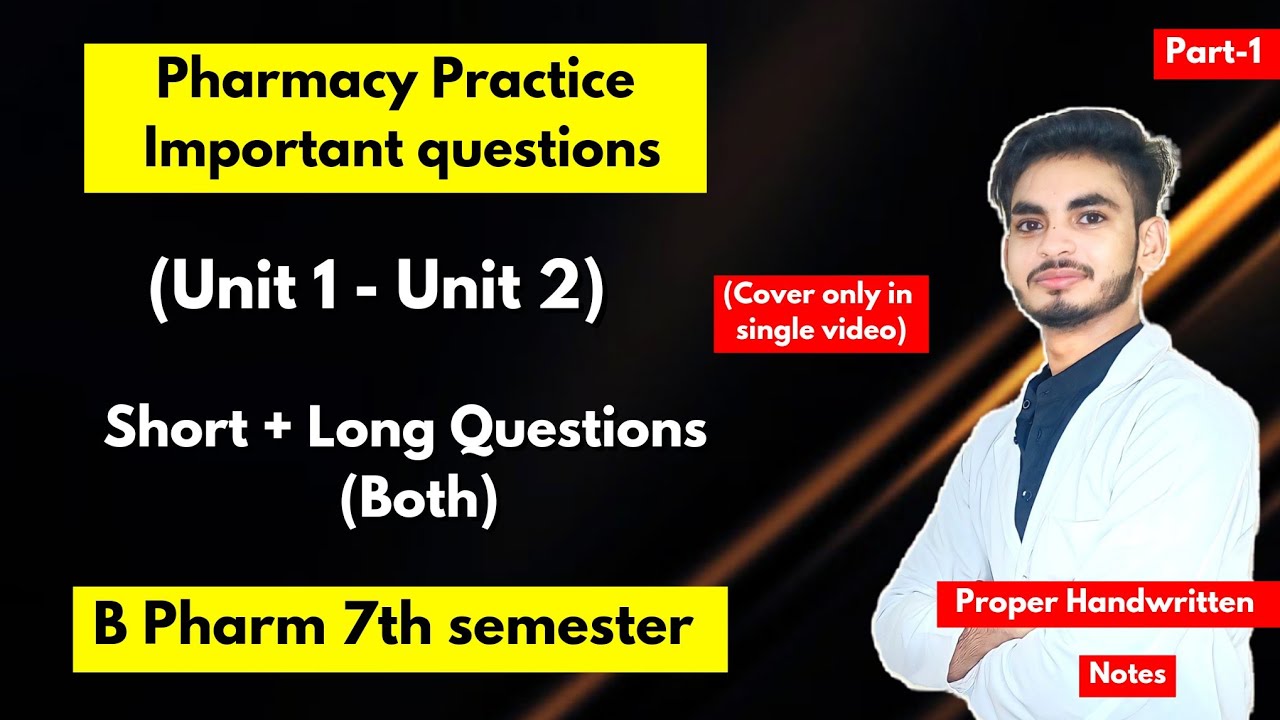 Pharmacy Practice
Important questions

Part-1

(Unit 1 - Unit 2)

(Cover only in single video)

Short + Long Questions
(Both)

B Pharm 7th semester

Proper Handwritten

Notes